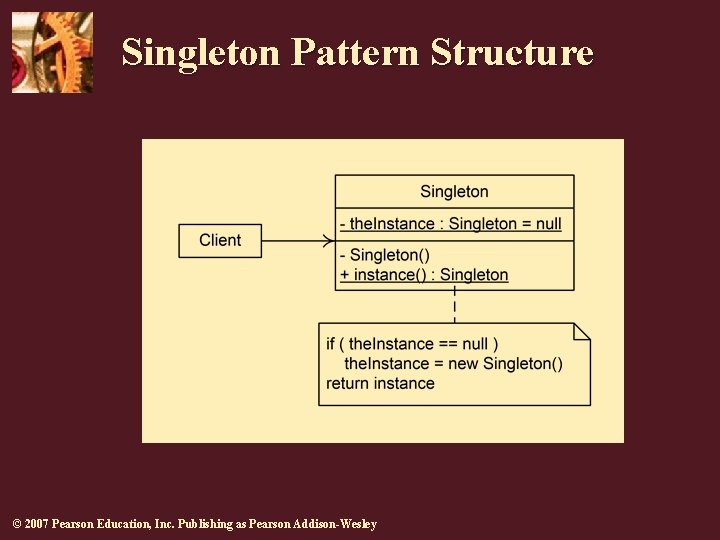 Singleton Pattern Structure

Client

Singleton

- theInstance : Singleton = null

- Singleton()
+ instance() : Singleton

if ( theInstance == null )
theInstance = new Singleton()
return instance

© 2007 Pearson Education, Inc. Publishing as Pearson Addison-Wesley